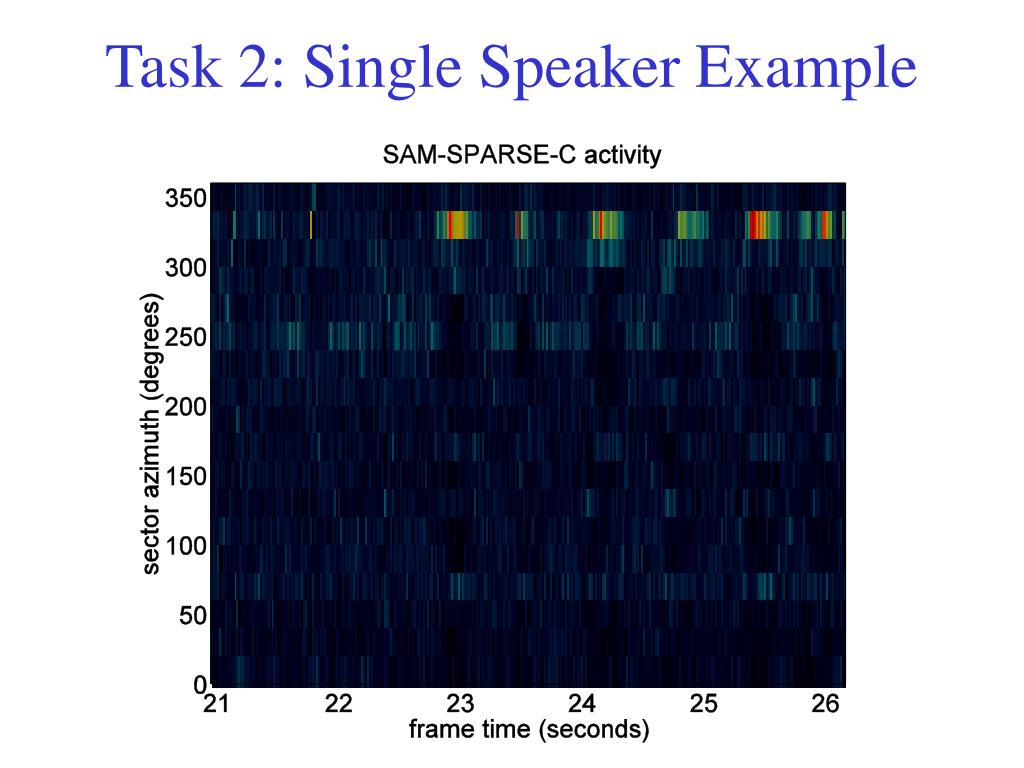 Task 2: Single Speaker Example

SAM-SPARSE-C activity

sector azimuth (degrees)

350
300
250
200
150
100
50
0

21 22 23 24 25 26

frame time (seconds)